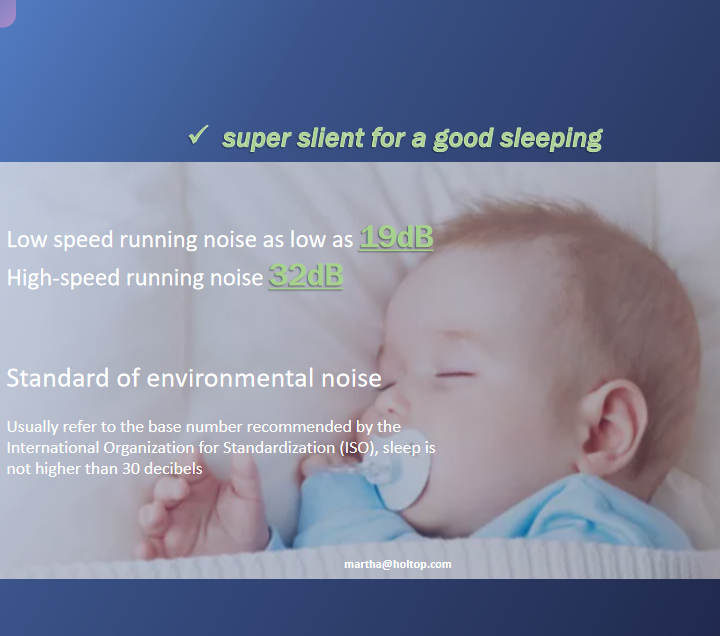 ✓ super slient for a good sleeping

Low speed running noise as low as 19dB
High-speed running noise 32dB

Standard of environmental noise

Usually refer to the base number recommended by the International Organization for Standardization (ISO), sleep is not higher than 30 decibels

martha@holtop.com